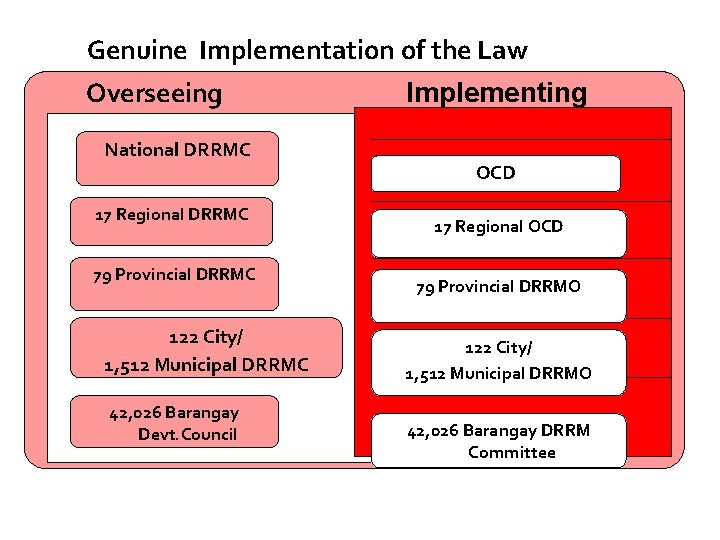 Genuine Implementation of the Law

Overseeing

National DRRMC

17 Regional DRRMC

79 Provincial DRRMC

122 City/ 1,512 Municipal DRRMC

42,026 Barangay Devt. Council

Implementing

OCD

17 Regional OCD

79 Provincial DRRMO

122 City/ 1,512 Municipal DRRMO

42,026 Barangay DRRM Committee